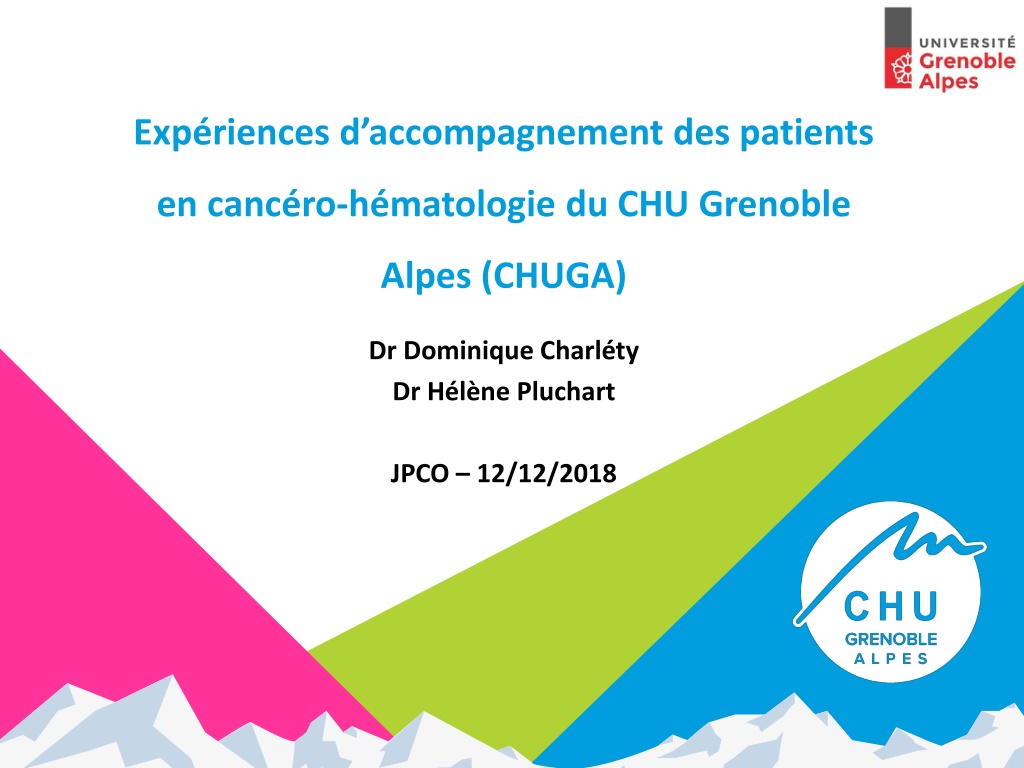 UNIVERSITÉ
Grenoble
Alpes

Expériences d'accompagnement des patients en cancéro-hématologie du CHU Grenoble Alpes (CHUGA)

Dr Dominique Charléty
Dr Hélène Pluchart

JPCO – 12/12/2018

CHU
GRENOBLE
ALPES